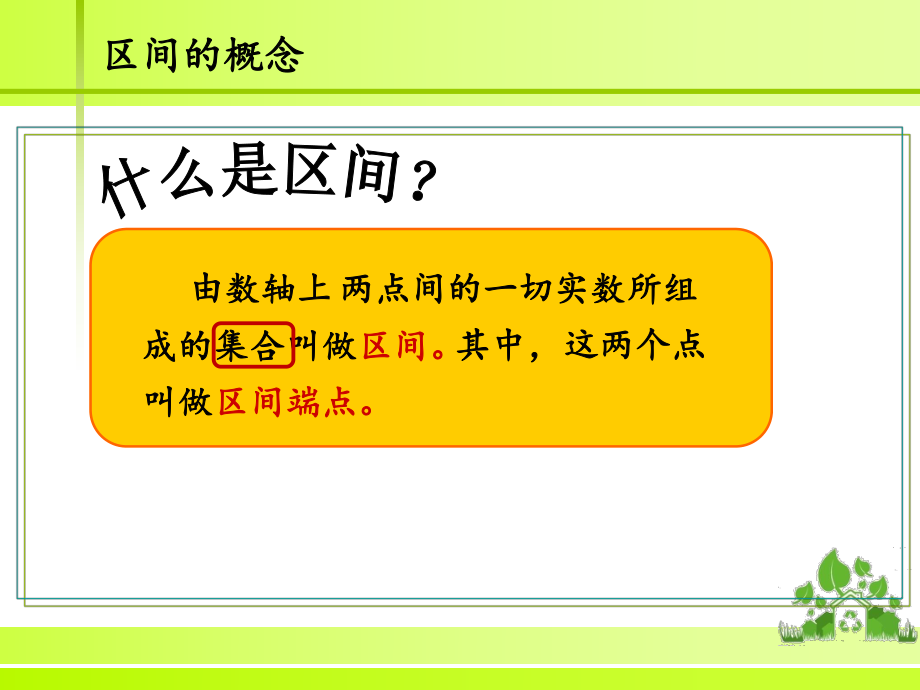 区间的概念

什么是区间？

由数轴上两点间的一切实数所组成的集合叫做区间。其中，这两个点叫做区间端点。